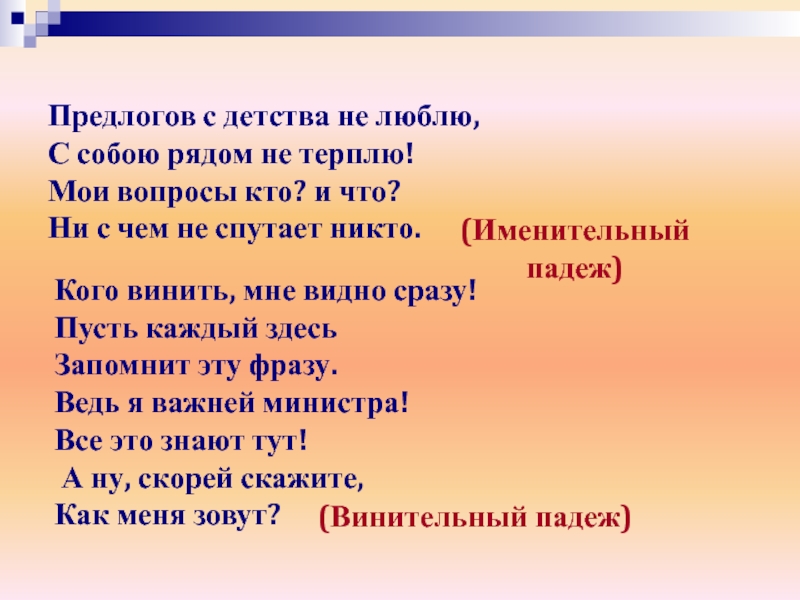 Предлогов с детства не люблю,
С собою рядом не терплю!
Мои вопросы кто? и что?
Ни с чем не спутает никто.

(Именительный падеж)

Кого винить, мне видно сразу!
Пусть каждый здесь
Запомнит эту фразу.
Ведь я важней министра!
Все это знают тут!
А ну, скорей скажите,
Как меня зовут?

(Винительный падеж)